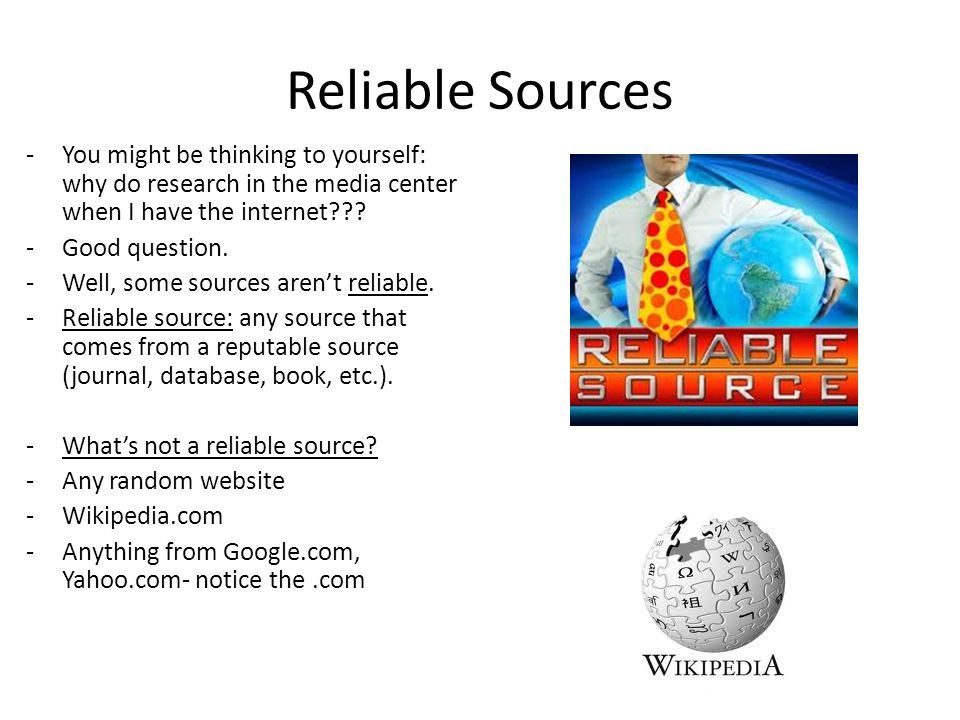 Reliable Sources

- You might be thinking to yourself: why do research in the media center when I have the internet???
- Good question.
- Well, some sources aren't reliable.
- Reliable source: any source that comes from a reputable source (journal, database, book, etc.).

- What's not a reliable source?
- Any random website
- Wikipedia.com
- Anything from Google.com, Yahoo.com- notice the .com

RELIABLE SOURCE

Ω W И 維

WIKIPEDIA